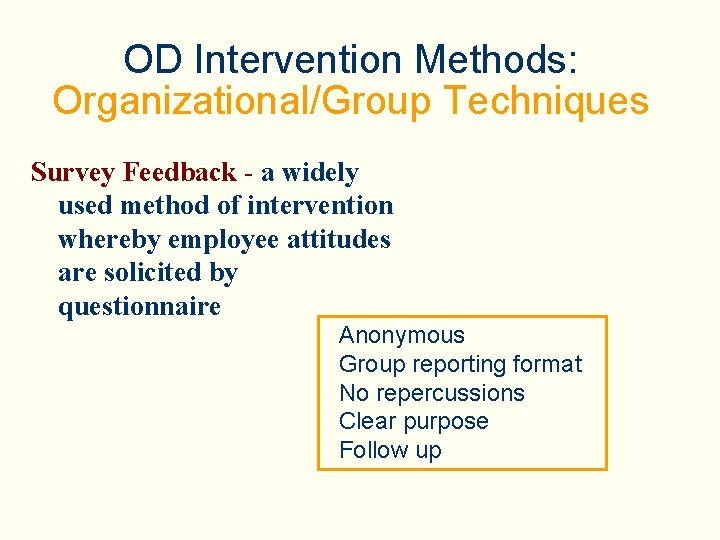 OD Intervention Methods:
Organizational/Group Techniques

Survey Feedback - a widely used method of intervention whereby employee attitudes are solicited by questionnaire

Anonymous
Group reporting format
No repercussions
Clear purpose
Follow up